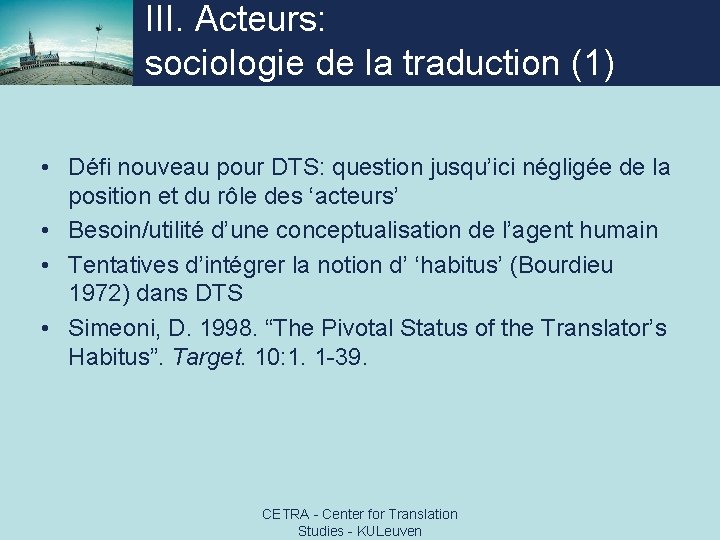 III. Acteurs: sociologie de la traduction (1)

• Défi nouveau pour DTS: question jusqu'ici négligée de la position et du rôle des 'acteurs'
• Besoin/utilité d'une conceptualisation de l'agent humain
• Tentatives d'intégrer la notion d' 'habitus' (Bourdieu 1972) dans DTS
• Simeoni, D. 1998. "The Pivotal Status of the Translator's Habitus". Target. 10:1. 1-39.

CETRA - Center for Translation Studies - KULeuven